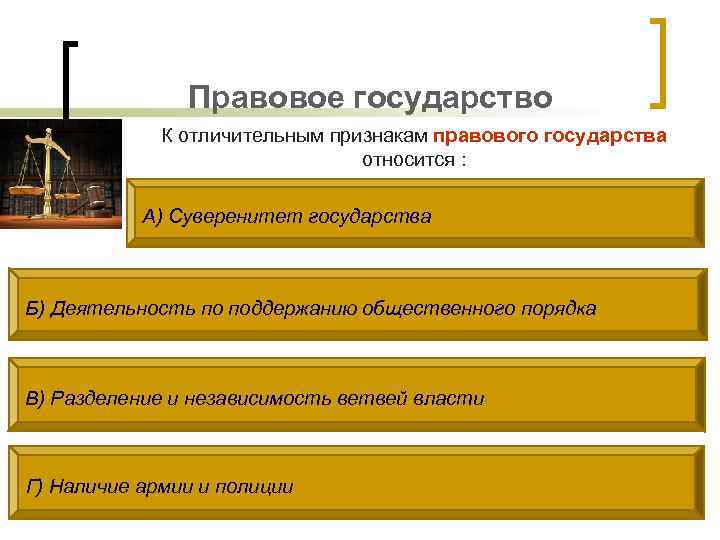 Правовое государство

К отличительным признакам правового государства относится :

А) Суверенитет государства

Б) Деятельность по поддержанию общественного порядка

В) Разделение и независимость ветвей власти

Г) Наличие армии и полиции